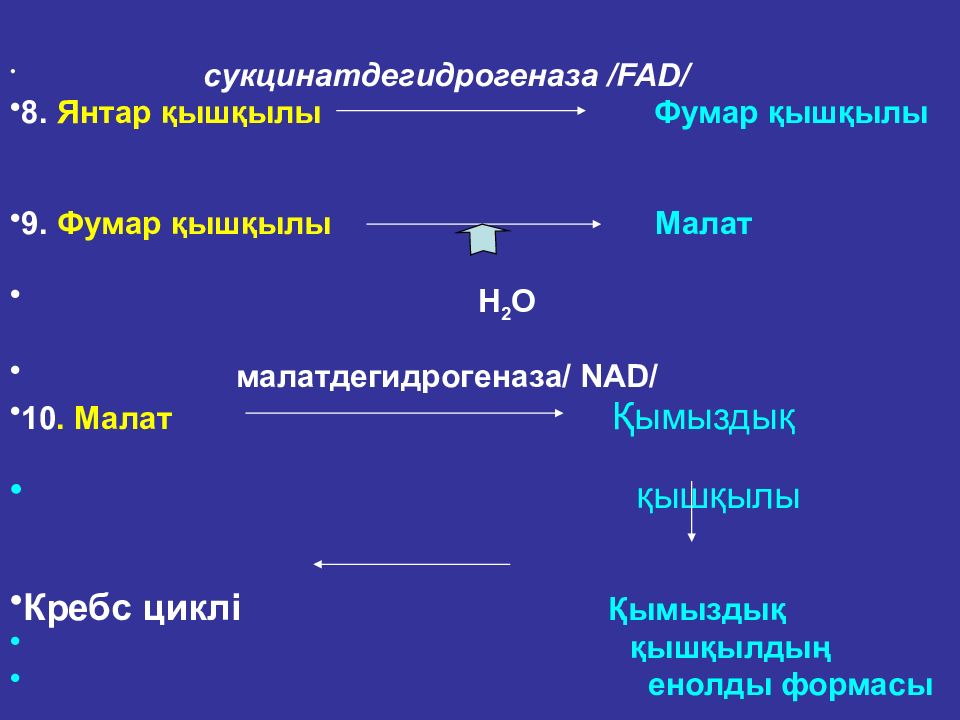 сукцинатдегидрогеназа /FAD/

8. Янтар қышқылы Фумар қышқылы

9. Фумар қышқылы Малат

$H_2O$

малатдегидрогеназа/ NAD/

10. Малат Қымыздық

қышқылы

Кребс циклі Қымыздық

қышқылдың

енолды формасы